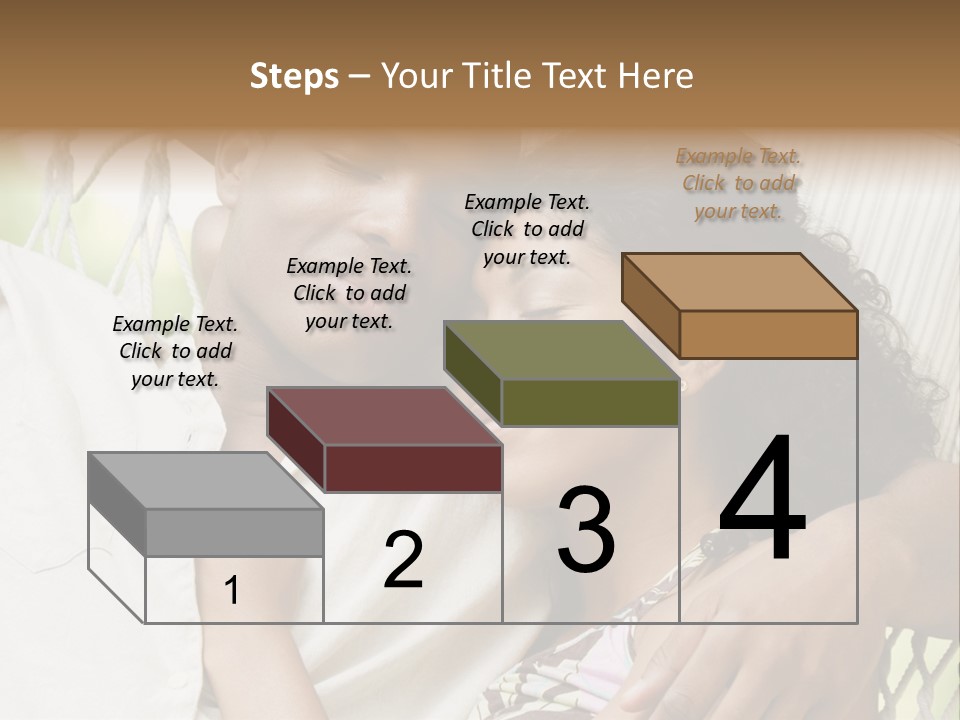 Steps – Your Title Text Here

Example Text. Click to add your text.

Example Text. Click to add your text.

Example Text. Click to add your text.

Example Text. Click to add your text.

1

2

3

4